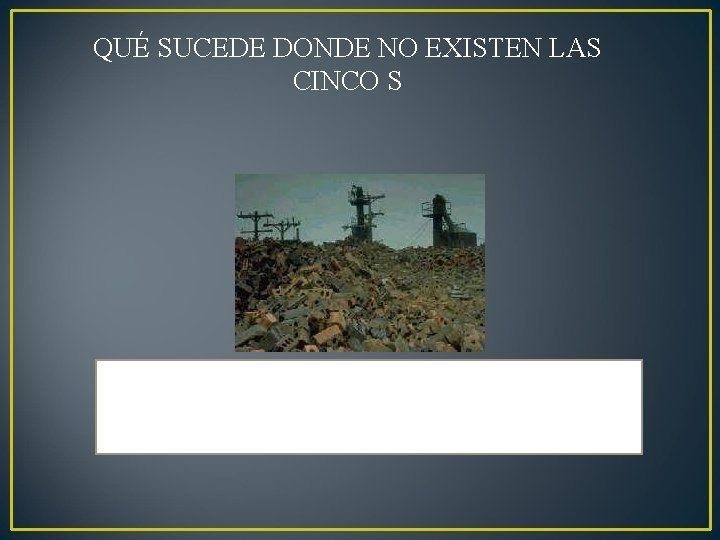 QUÉ SUCEDE DONDE NO EXISTEN LAS CINCO S